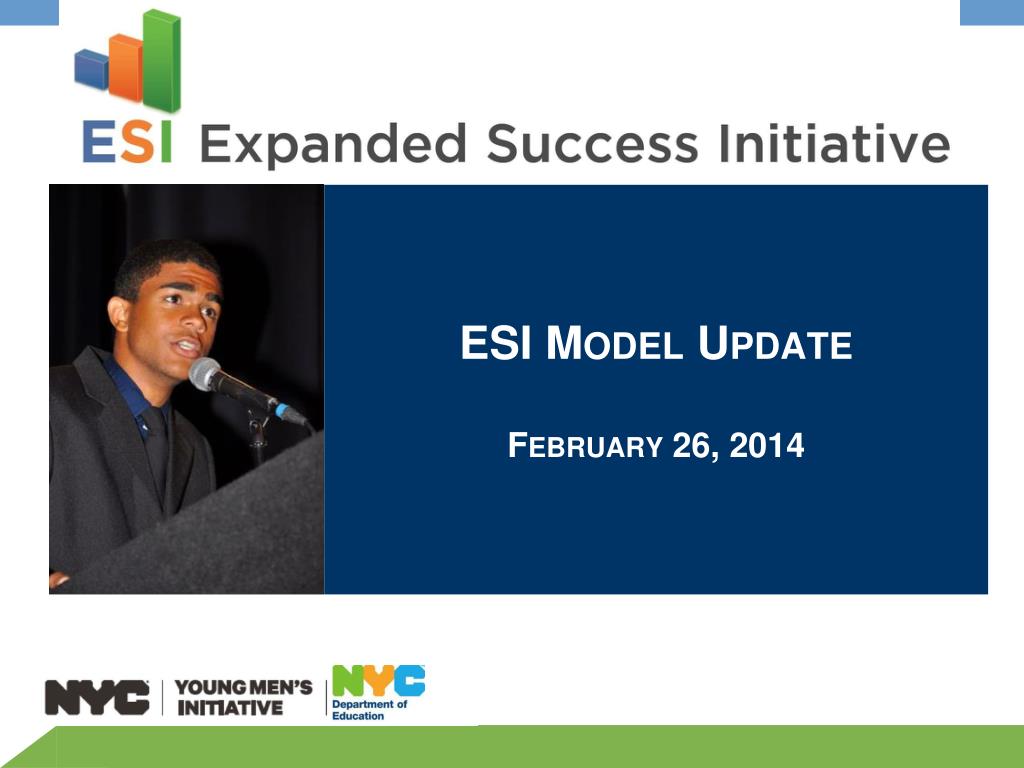 ESI Expanded Success Initiative

ESI MODEL UPDATE

FEBRUARY 26, 2014

NYC YOUNG MEN'S INITIATIVE

NYC Department of Education